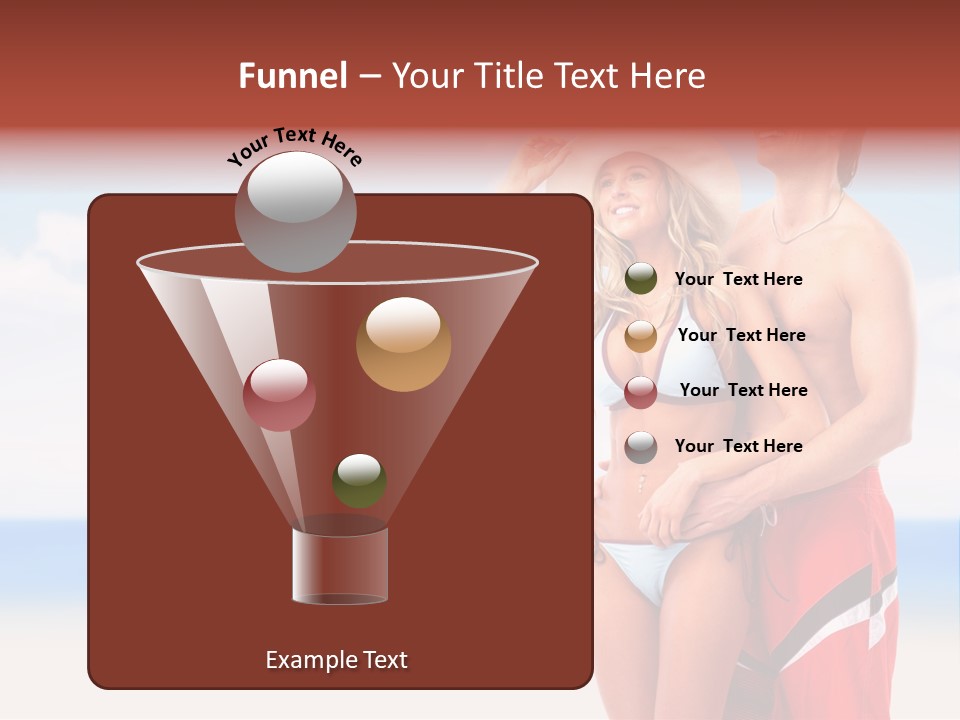 Funnel – Your Title Text Here

Your Text Here

Your Text Here

Your Text Here

Your Text Here

Your Text Here

Example Text